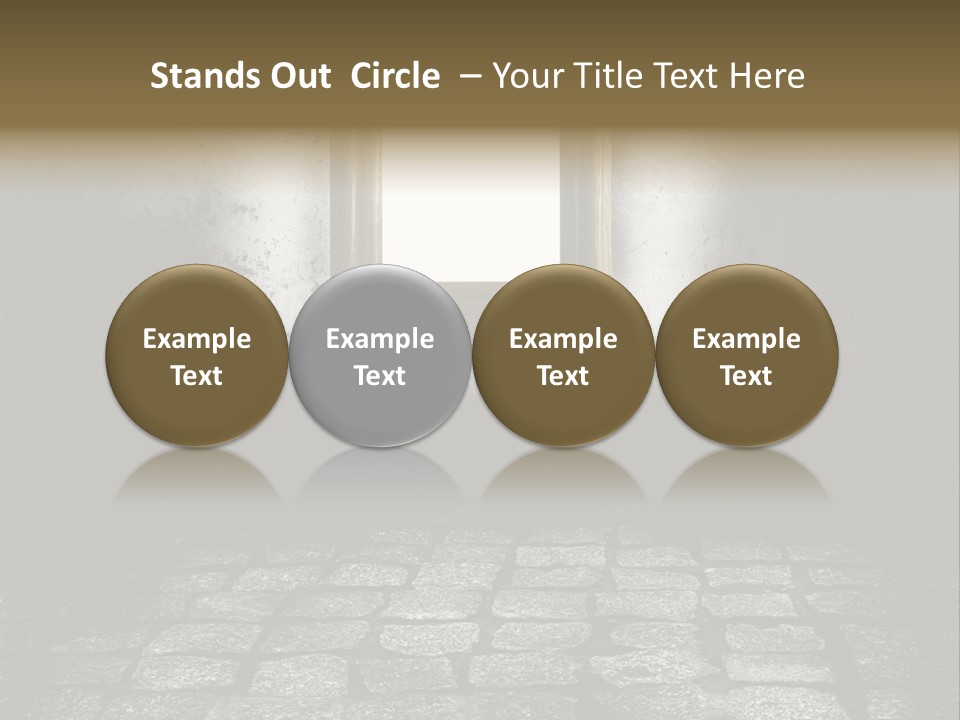 Stands Out Circle – Your Title Text Here

Example Text

Example Text

Example Text

Example Text